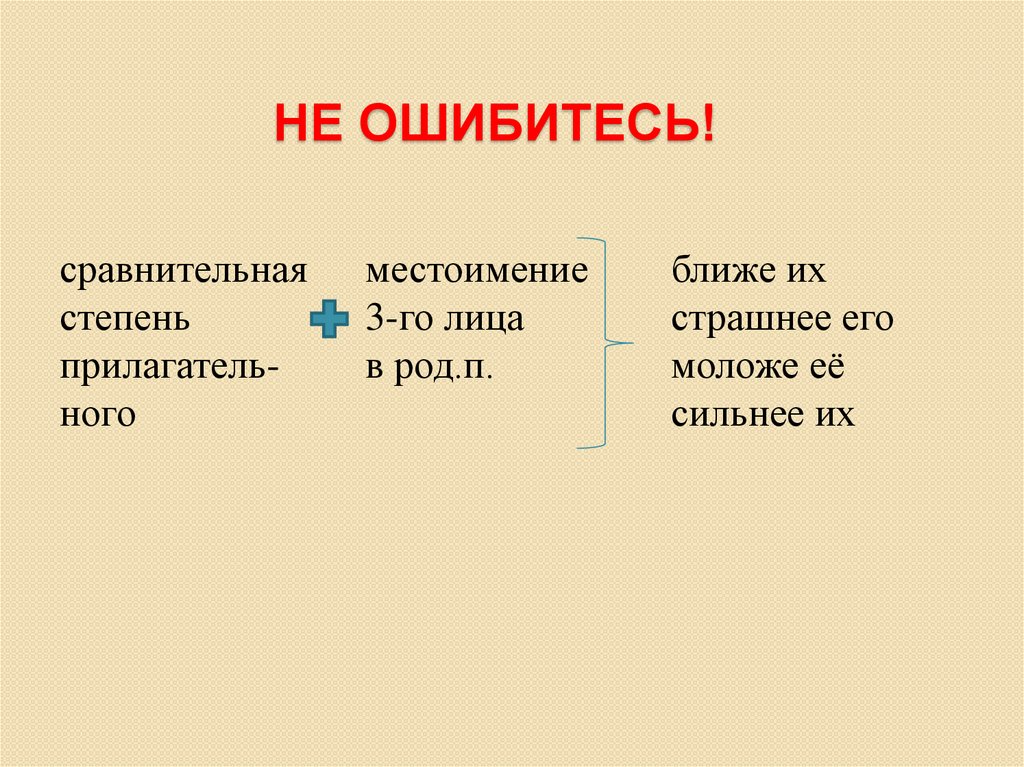 НЕ ОШИБИТЕСЬ!

сравнительная степень прилагательного

местоимение 3-го лица в род.п.

ближе их
страшнее его
моложе её
сильнее их